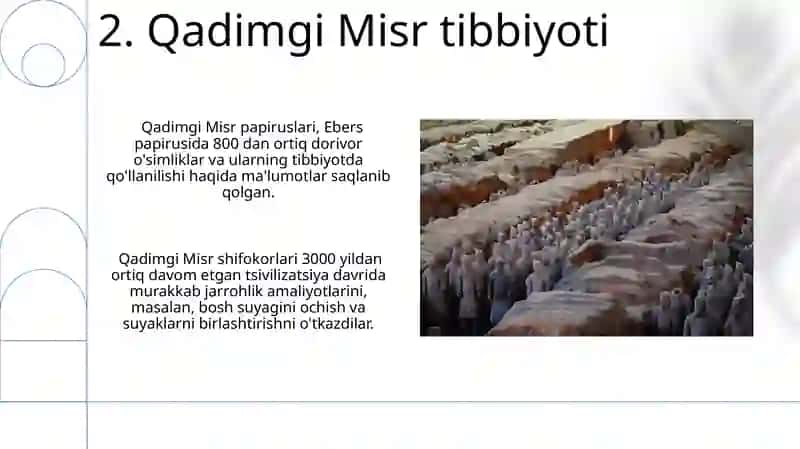 2. Qadimgi Misr tibbiyoti

Qadimgi Misr papiruslari, Ebers papirusida 800 dan ortiq dorivor o'simliklar va ularning tibbiyotda qo'llanilishi haqida ma'lumotlar saqlanib qolgan.

Qadimgi Misr shifokorlari 3000 yildan ortiq davom etgan tsivilizatsiya davrida murakkab jarrohlik amaliyotlarini, masalan, bosh suyagini ochish va suyaklarni birlashtirishni o'tkazdilar.